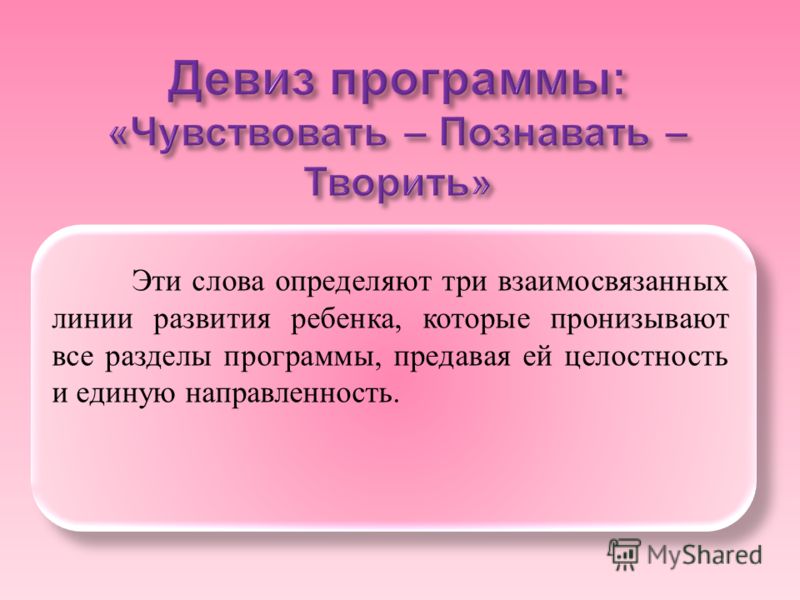 Девиз программы:
«Чувствовать – Познавать – Творить»

Эти слова определяют три взаимосвязанных линии развития ребенка, которые пронизывают все разделы программы, предавая ей целостность и единую направленность.

MyShared